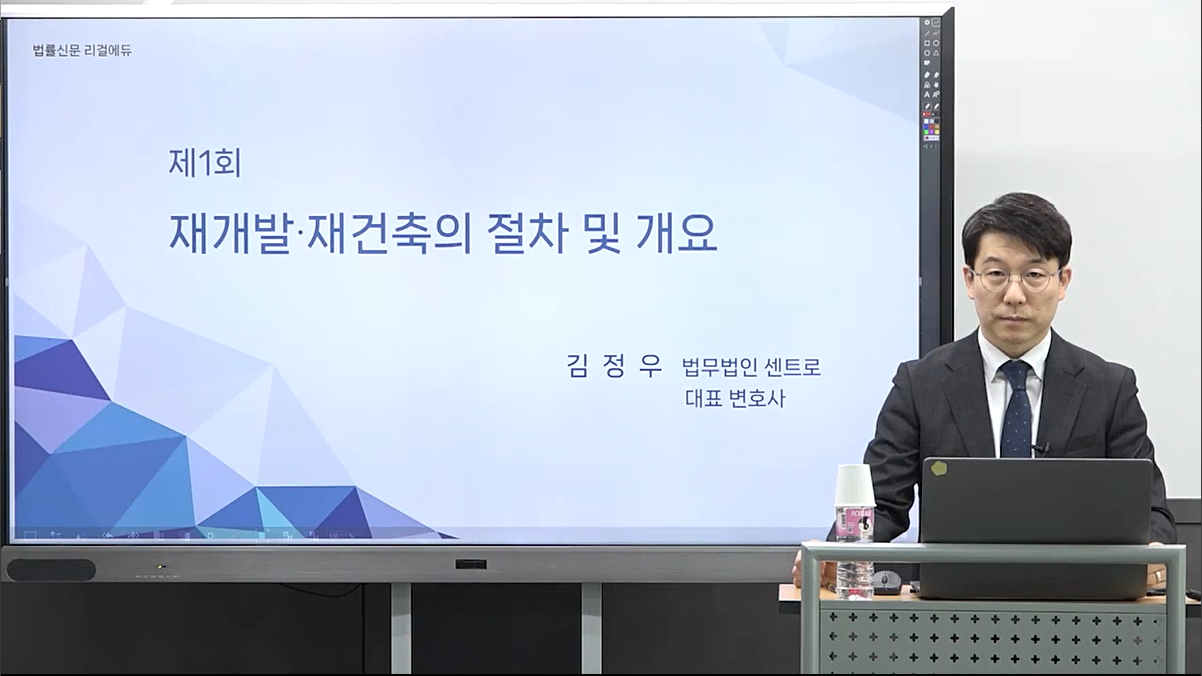 법률신문 리걸에듀

제1회

재개발·재건축의 절차 및 개요

김 정 우 법무법인 센트로 대표 변호사